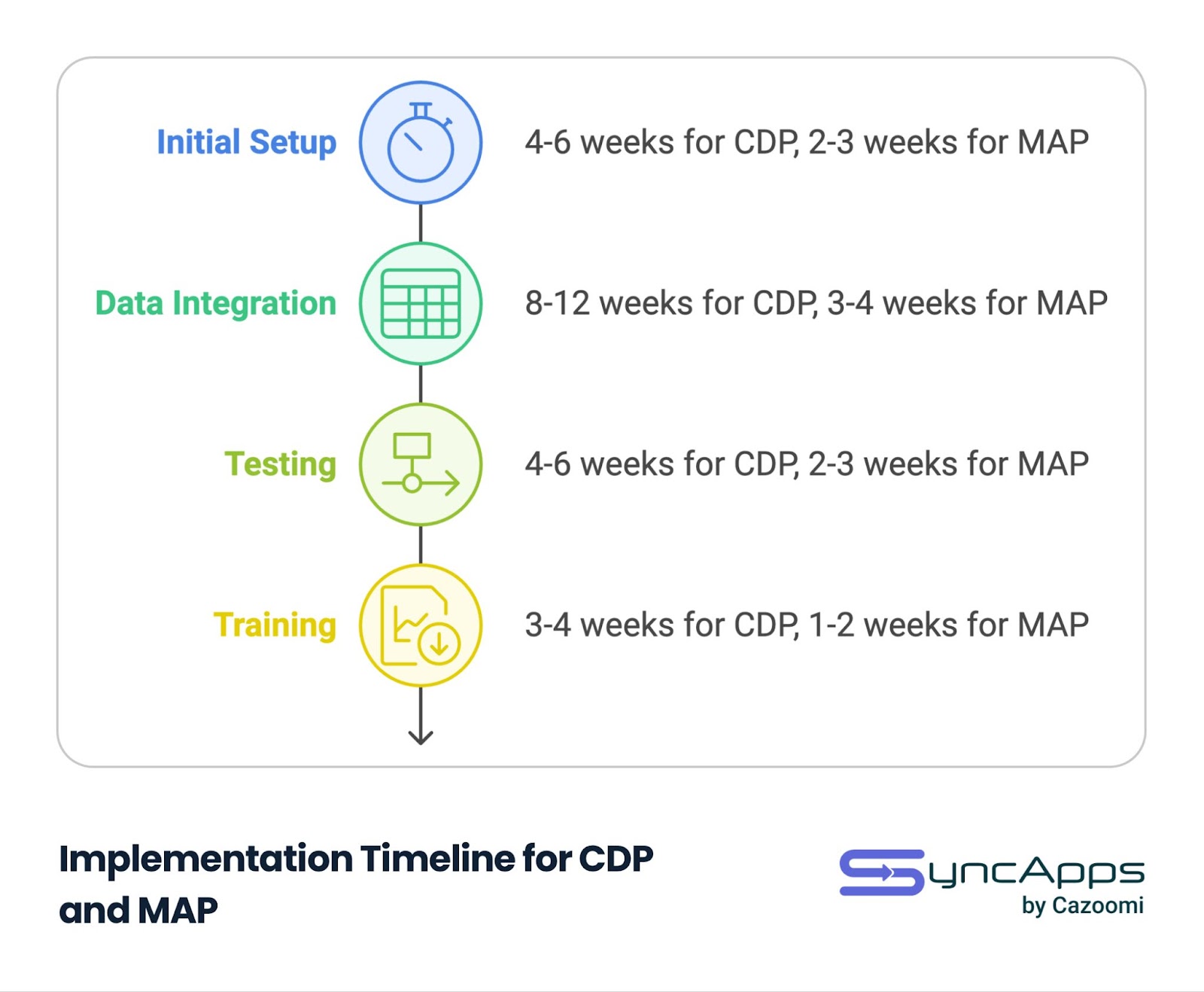 Initial Setup
4-6 weeks for CDP, 2-3 weeks for MAP

Data Integration
8-12 weeks for CDP, 3-4 weeks for MAP

Testing
4-6 weeks for CDP, 2-3 weeks for MAP

Training
3-4 weeks for CDP, 1-2 weeks for MAP

Implementation Timeline for CDP and MAP

SyncApps
by Cazoomi